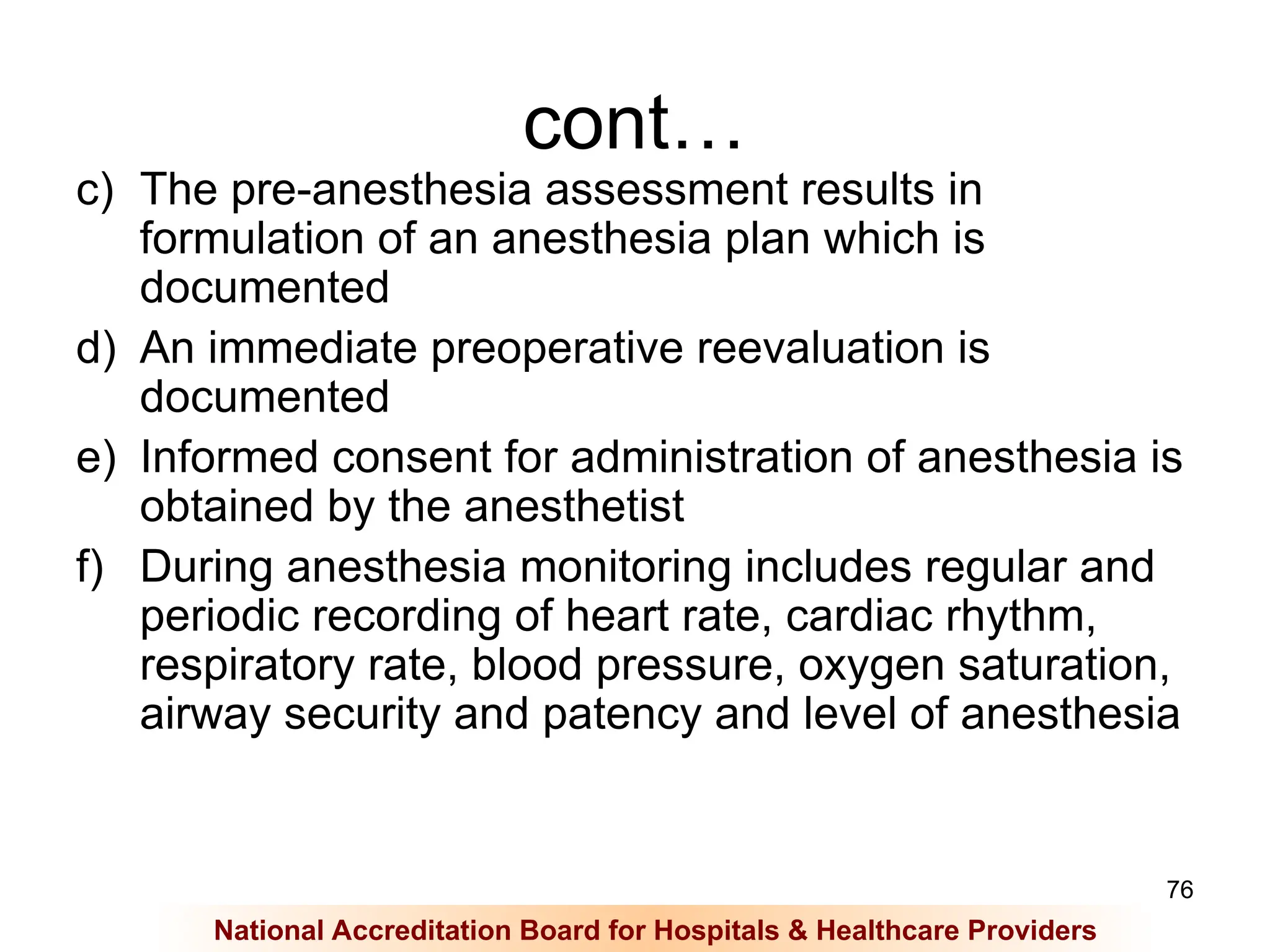 cont…

c) The pre-anesthesia assessment results in formulation of an anesthesia plan which is documented

d) An immediate preoperative reevaluation is documented

e) Informed consent for administration of anesthesia is obtained by the anesthetist

f) During anesthesia monitoring includes regular and periodic recording of heart rate, cardiac rhythm, respiratory rate, blood pressure, oxygen saturation, airway security and patency and level of anesthesia

76

National Accreditation Board for Hospitals & Healthcare Providers